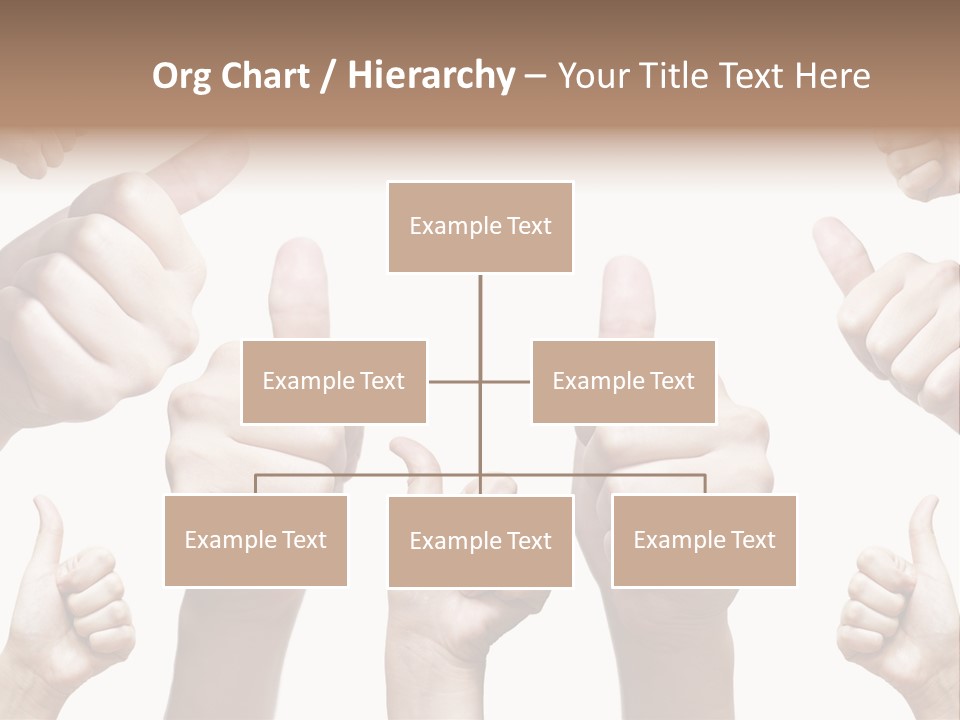 Org Chart / Hierarchy – Your Title Text Here

Example Text

Example Text

Example Text

Example Text

Example Text

Example Text